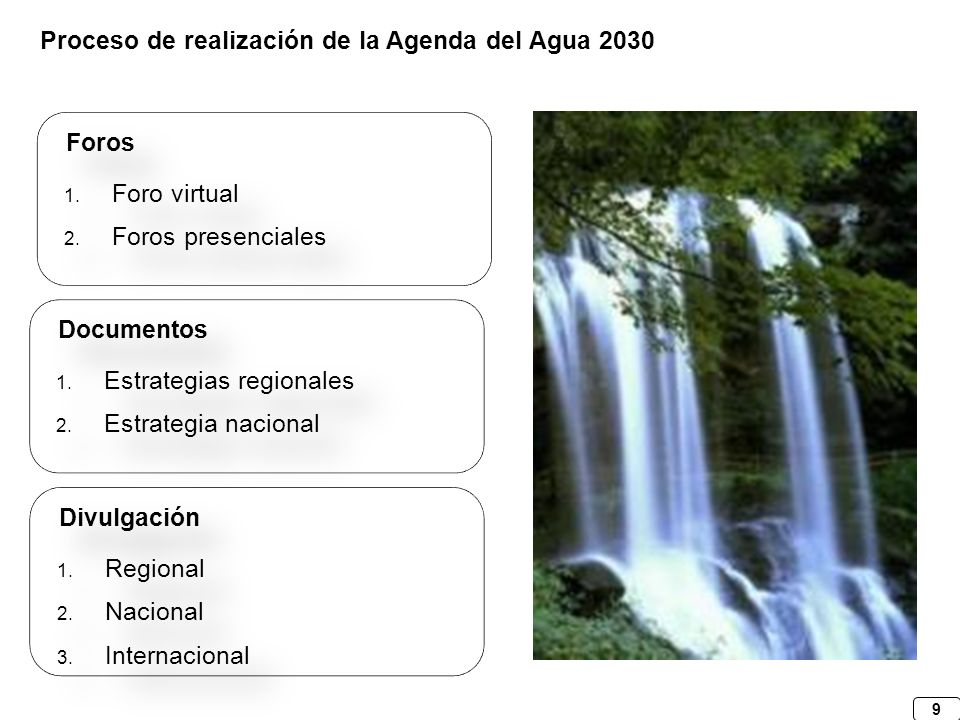 Proceso de realización de la Agenda del Agua 2030

Foros

1. Foro virtual
2. Foros presenciales

Documentos

1. Estrategias regionales
2. Estrategia nacional

Divulgación

1. Regional
2. Nacional
3. Internacional

9